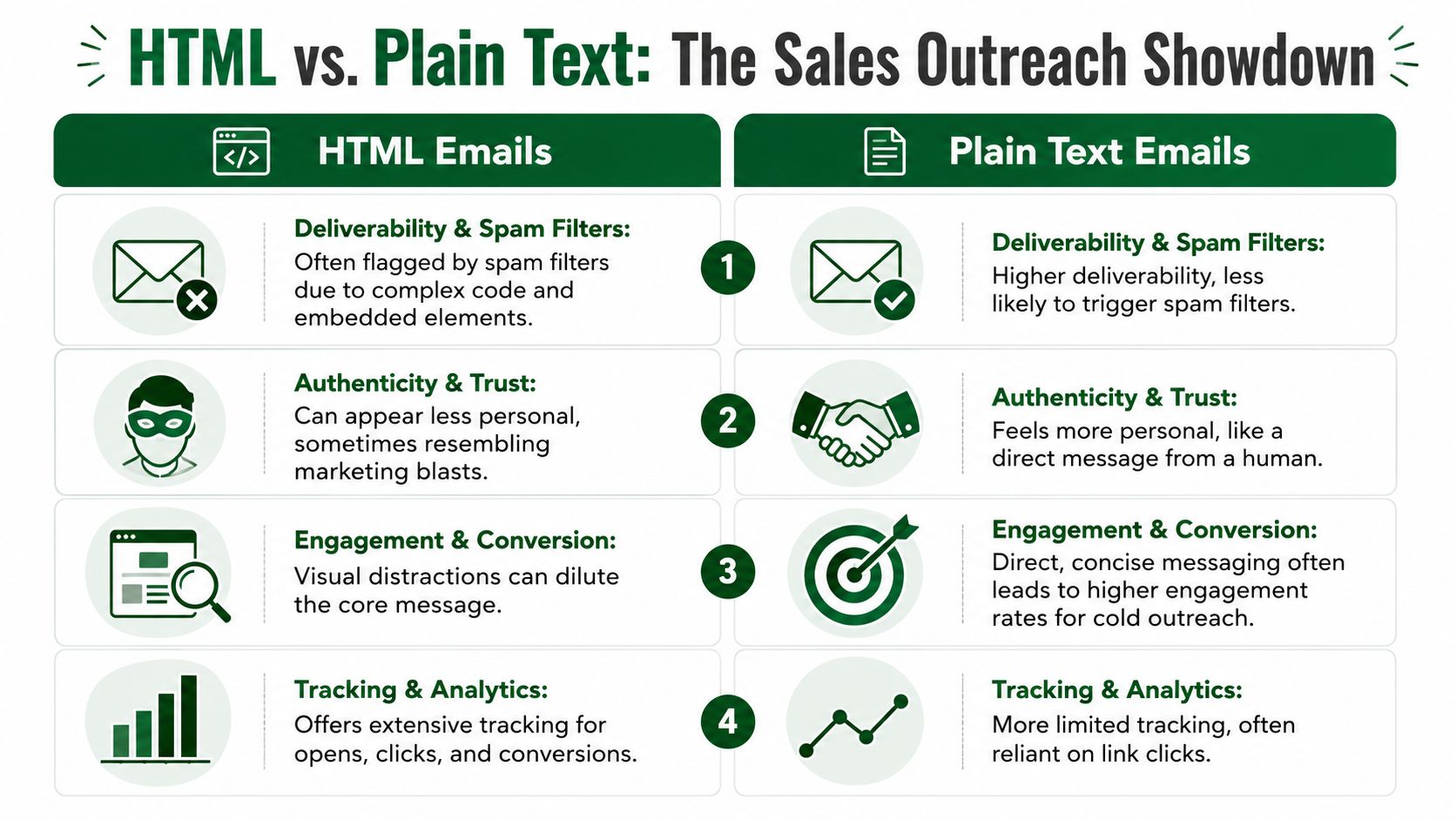 HTML vs. Plain Text: The Sales Outreach Showdown

HTML Emails

Deliverability & Spam Filters:
Often flagged by spam filters due to complex code and embedded elements.

Authenticity & Trust:
Can appear less personal, sometimes resembling marketing blasts.

Engagement & Conversion:
Visual distractions can dilute the core message.

Tracking & Analytics:
Offers extensive tracking for opens, clicks, and conversions.

1

2

3

4

Plain Text Emails

Deliverability & Spam Filters:
Higher deliverability, less likely to trigger spam filters.

Authenticity & Trust:
Feels more personal, like a direct message from a human.

Engagement & Conversion:
Direct, concise messaging often leads to higher engagement rates for cold outreach.

Tracking & Analytics:
More limited tracking, often reliant on link clicks.